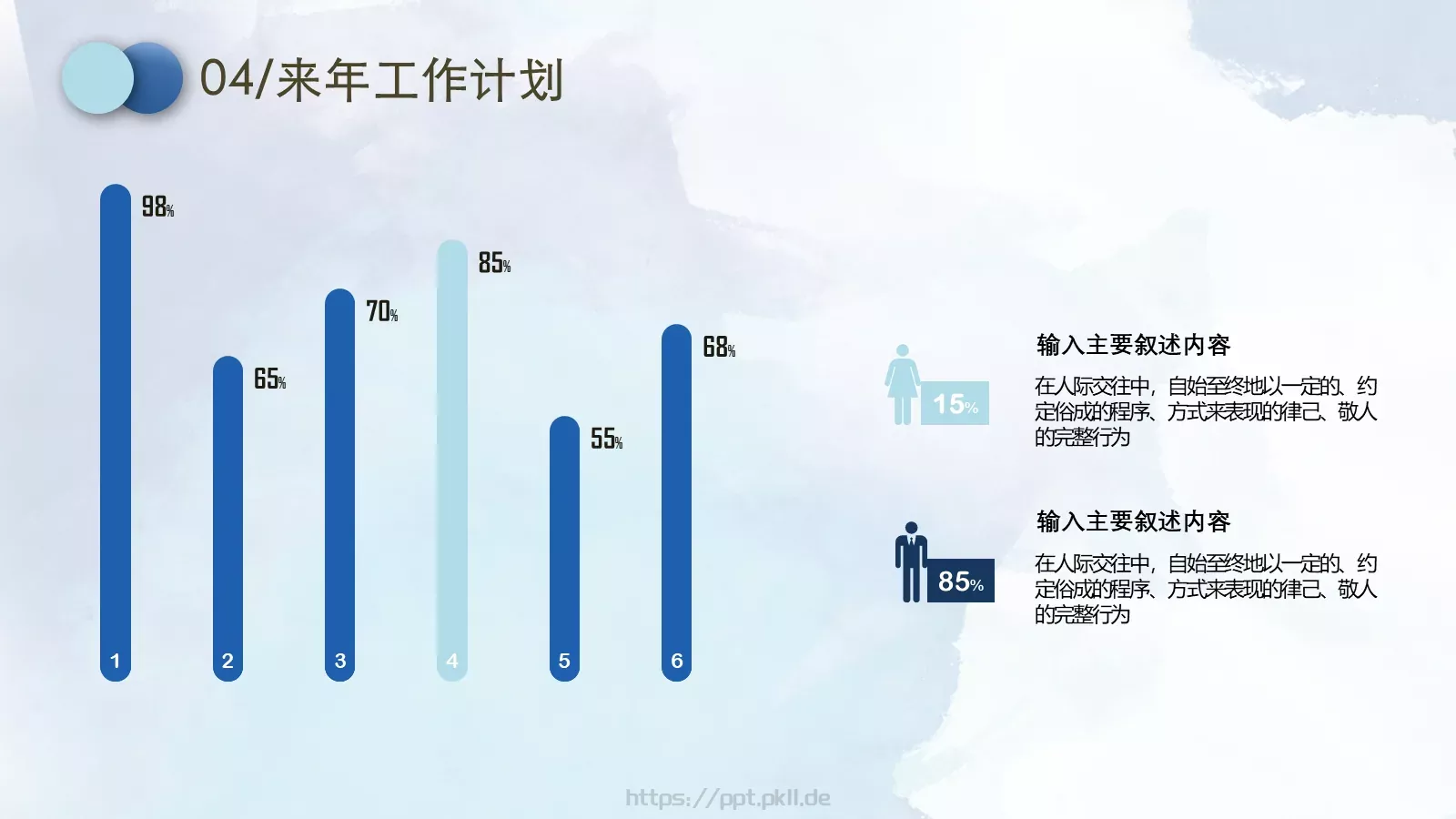 04/来年工作计划

98%

65%

70%

85%

55%

68%

1 2 3 4 5 6

15%

输入主要叙述内容

在人际交往中，自始至终地以一定的、约定俗成的程序、方式来表现的律己、敬人的完整行为

85%

输入主要叙述内容

在人际交往中，自始至终地以一定的、约定俗成的程序、方式来表现的律己、敬人的完整行为

https://ppt.pkll.de